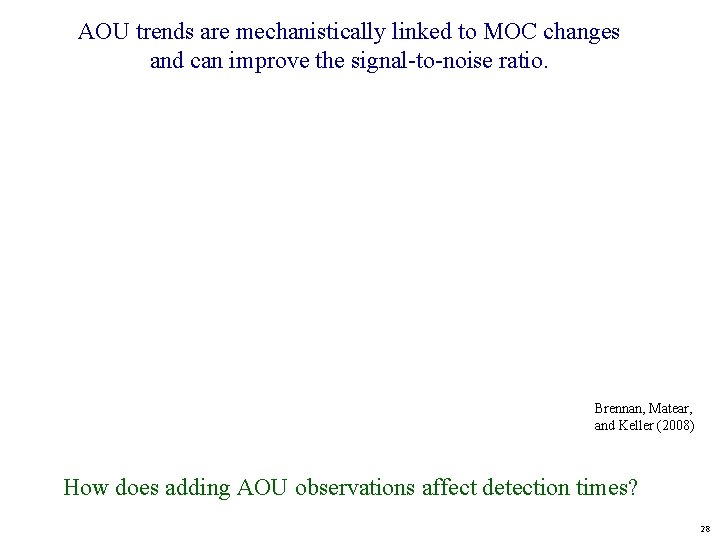 AOU trends are mechanistically linked to MOC changes and can improve the signal-to-noise ratio.

Brennan, Matear, and Keller (2008)

How does adding AOU observations affect detection times?

28